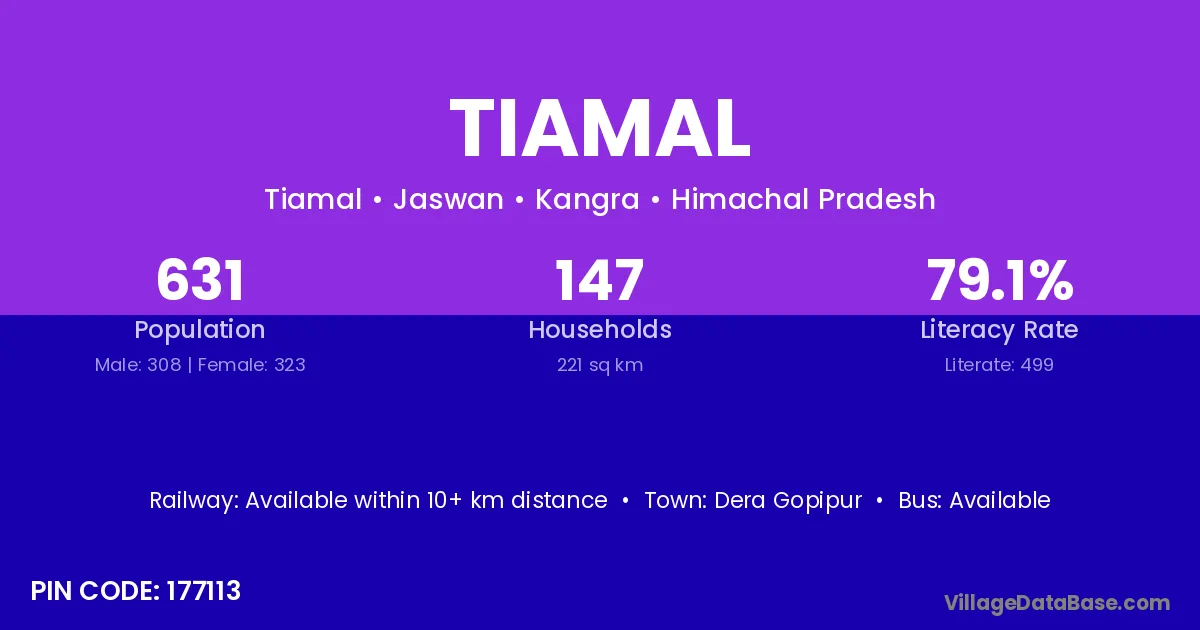 TIAMAL

Tiamal • Jaswan • Kangra • Himachal Pradesh

631
Population
Male: 308 | Female: 323

147
Households
221 sq km

79.1%
Literacy Rate
Literate: 499

Railway: Available within 10+ km distance • Town: Dera Gopipur • Bus: Available

PIN CODE: 177113

VillageDataBase.com